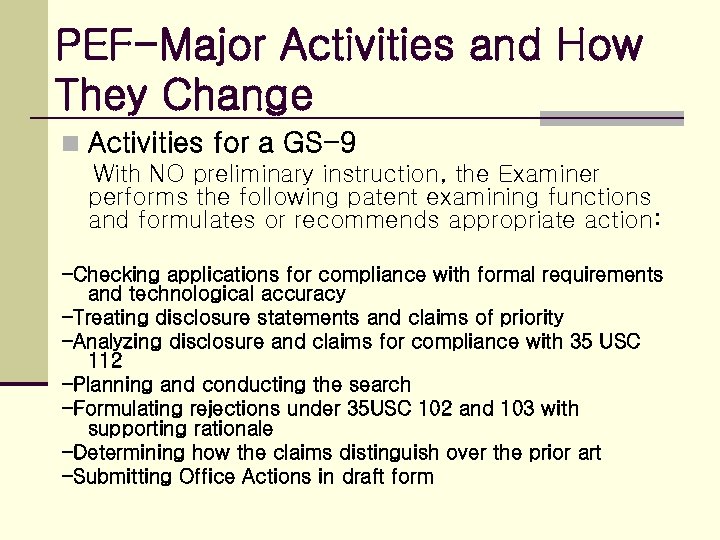 PEF-Major Activities and How They Change

Activities for a GS-9

With NO preliminary instruction, the Examiner performs the following patent examining functions and formulates or recommends appropriate action:

-Checking applications for compliance with formal requirements and technological accuracy
-Treating disclosure statements and claims of priority
-Analyzing disclosure and claims for compliance with 35 USC 112
-Planning and conducting the search
-Formulating rejections under 35USC 102 and 103 with supporting rationale
-Determining how the claims distinguish over the prior art
-Submitting Office Actions in draft form